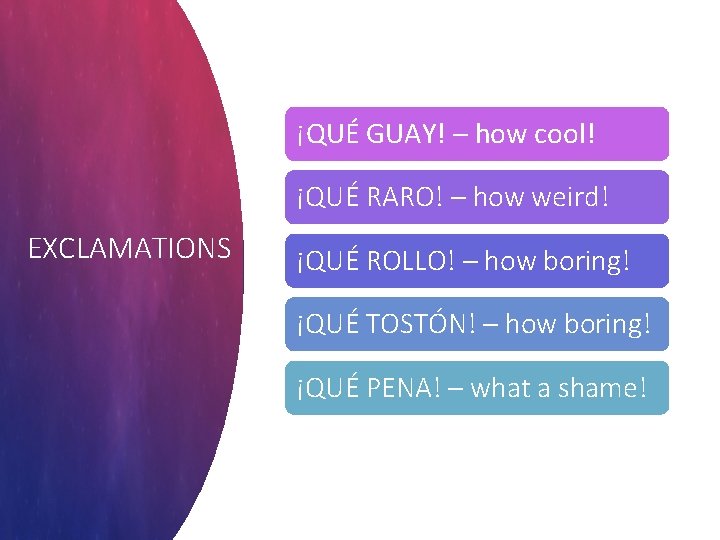 EXCLAMATIONS

¡QUÉ GUAY! – how cool!

¡QUÉ RARO! – how weird!

¡QUÉ ROLLO! – how boring!

¡QUÉ TOSTÓN! – how boring!

¡QUÉ PENA! – what a shame!